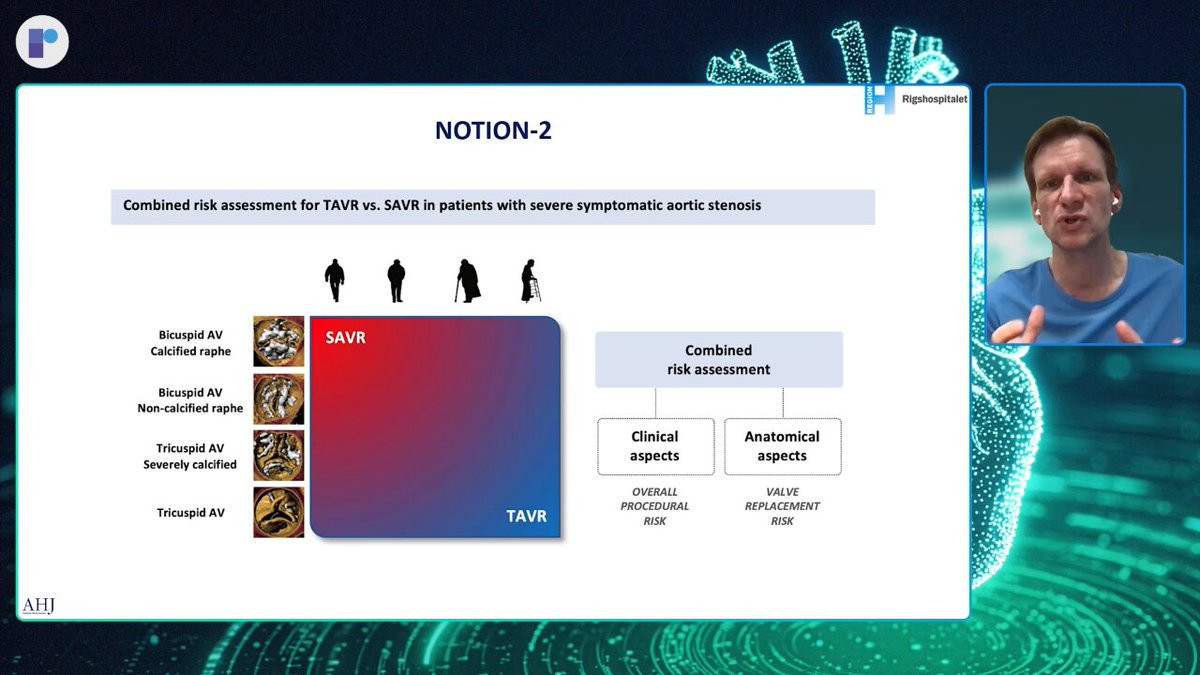 REGION H Rigshospitalet

NOTION-2

Combined risk assessment for TAVR vs. SAVR in patients with severe symptomatic aortic stenosis

Bicuspid AV
Calcified raphe

Bicuspid AV
Non-calcified raphe

Tricuspid AV
Severely calcified

Tricuspid AV

SAVR

TAVR

Combined
risk assessment

Clinical
aspects

Anatomical
aspects

OVERALL
PROCEDURAL
RISK

VALVE
REPLACEMENT
RISK

AHJ